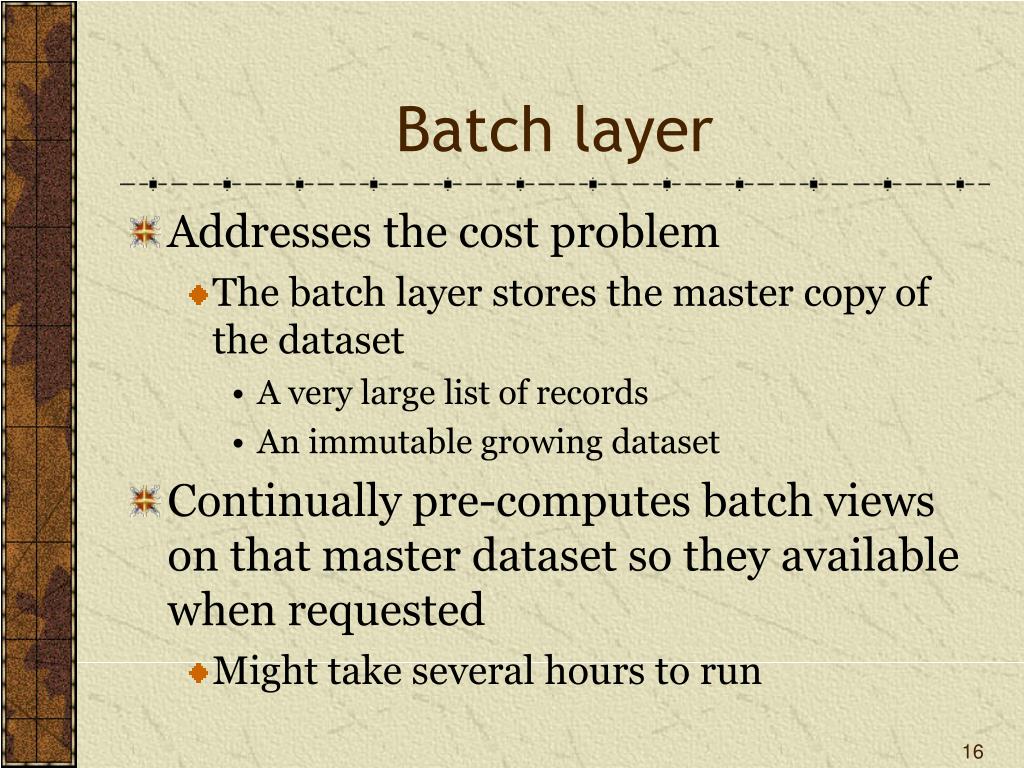 Batch layer

Addresses the cost problem

The batch layer stores the master copy of the dataset

• A very large list of records
• An immutable growing dataset

Continually pre-computes batch views on that master dataset so they available when requested

Might take several hours to run

16